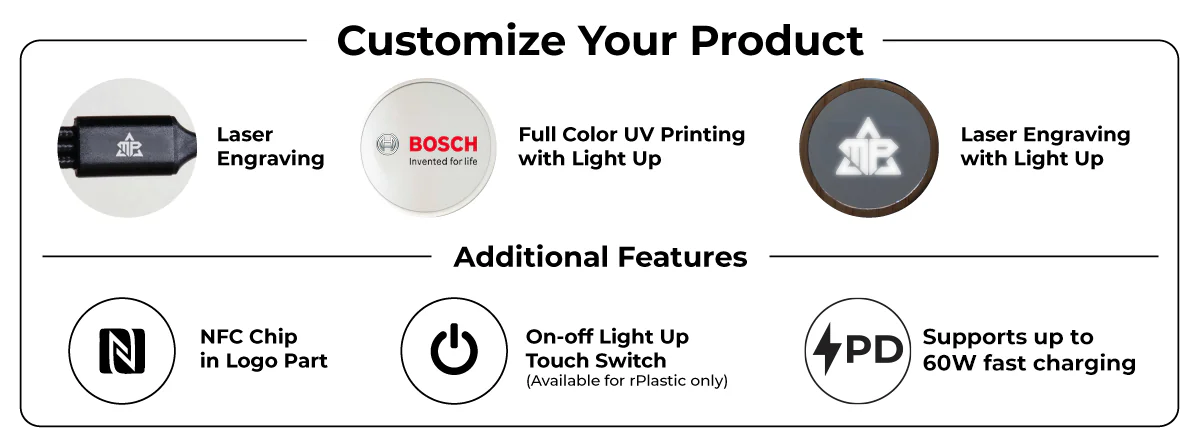 Customize Your Product

Laser Engraving

BOSCH
Invented for life

Full Color UV Printing with Light Up

Laser Engraving with Light Up

Additional Features

NFC Chip in Logo Part

On-off Light Up Touch Switch
(Available for rPlastic only)

PD

Supports up to 60W fast charging